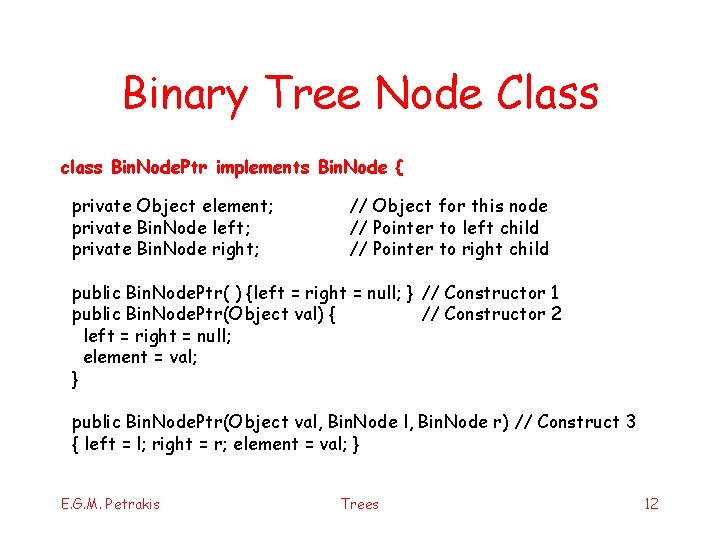 Binary Tree Node Class

class BinNodePtr implements BinNode {

private Object element; // Object for this node
private BinNode left; // Pointer to left child
private BinNode right; // Pointer to right child

public BinNodePtr( ) {left = right = null; } // Constructor 1
public BinNodePtr(Object val) { // Constructor 2
left = right = null;
element = val;
}

public BinNodePtr(Object val, BinNode l, BinNode r) // Construct 3
{ left = l; right = r; element = val; }

E.G.M. Petrakis

Trees

12